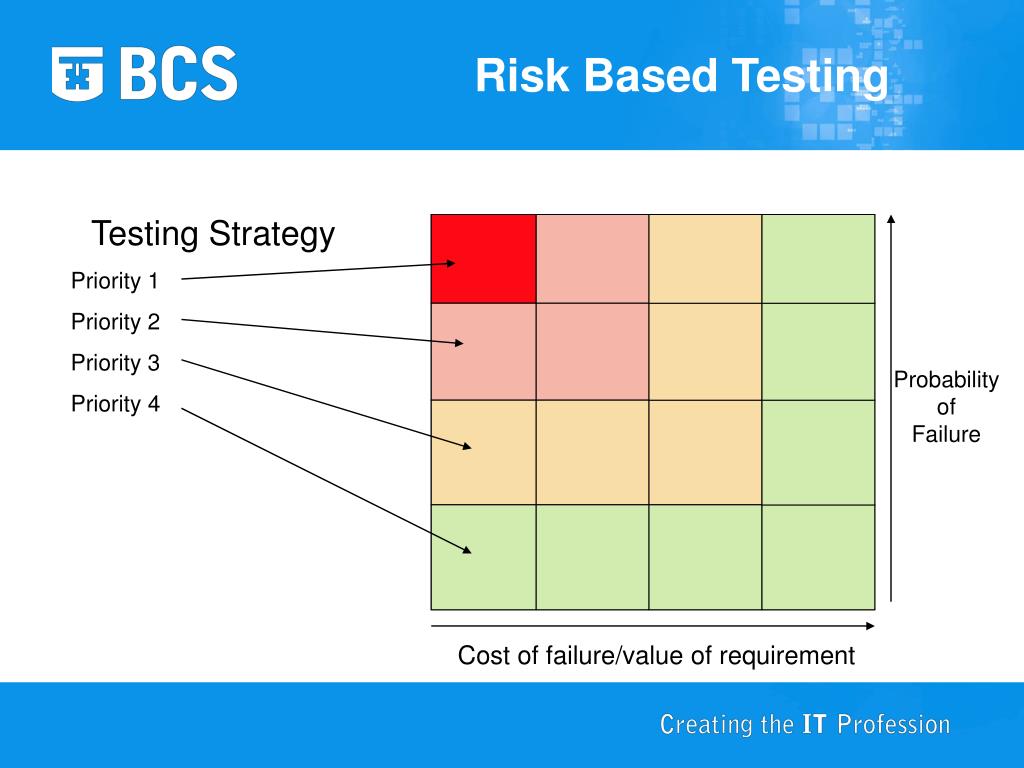 BCS

Risk Based Testing

Testing Strategy

Priority 1

Priority 2

Priority 3

Priority 4

Probability of Failure

Cost of failure/value of requirement

Creating the IT Profession